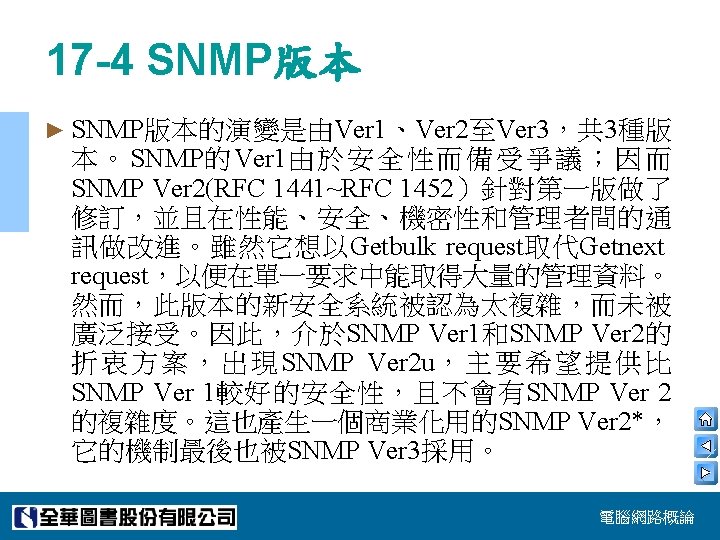 17-4 SNMP版本

► SNMP版本的演變是由Ver1、Ver2至Ver3，共3種版本。SNMP的Ver1由於安全性而備受爭議；因而SNMP Ver2(RFC 1441~RFC 1452）針對第一版做了修訂，並且在性能、安全、機密性和管理者間的通訊做改進。雖然它想以Getbulk request取代Getnext request，以便在單一要求中能取得大量的管理資料。然而，此版本的新安全系統被認為太複雜，而未被廣泛接受。因此，介於SNMP Ver1和SNMP Ver2的折衷方案，出現SNMP Ver2u，主要希望提供比SNMP Ver 1較好的安全性，且不會有SNMP Ver 2的複雜度。這也產生一個商業化用的SNMP Ver2*，它的機制最後也被SNMP Ver3採用。

全華圖書股份有限公司

電腦網路概論